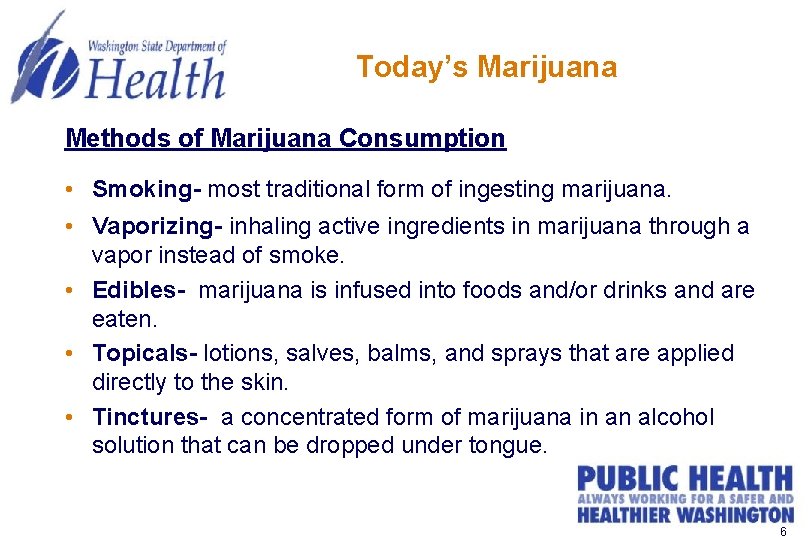 Washington State Department of
Health

Today's Marijuana

Methods of Marijuana Consumption

• Smoking- most traditional form of ingesting marijuana.

• Vaporizing- inhaling active ingredients in marijuana through a vapor instead of smoke.

• Edibles- marijuana is infused into foods and/or drinks and are eaten.

• Topicals- lotions, salves, balms, and sprays that are applied directly to the skin.

• Tinctures- a concentrated form of marijuana in an alcohol solution that can be dropped under tongue.

PUBLIC HEALTH
ALWAYS WORKING FOR A SAFER AND
HEALTHIER WASHINGTON

6